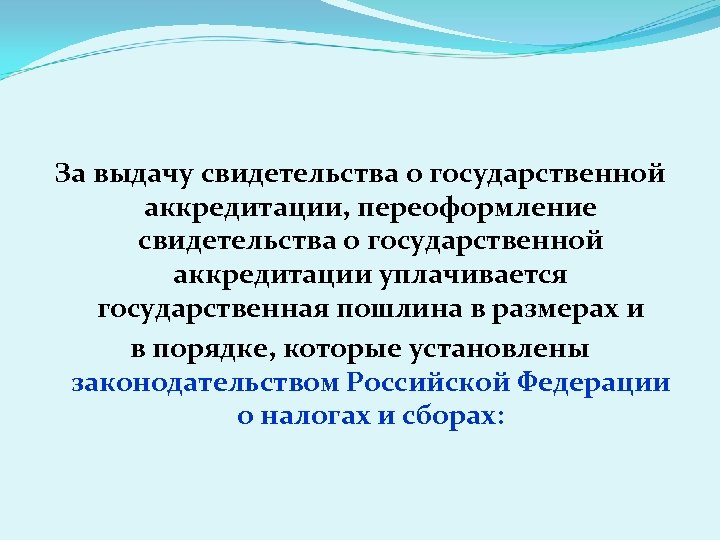 За выдачу свидетельства о государственной аккредитации, переоформление свидетельства о государственной аккредитации уплачивается государственная пошлина в размерах и в порядке, которые установлены законодательством Российской Федерации о налогах и сборах: